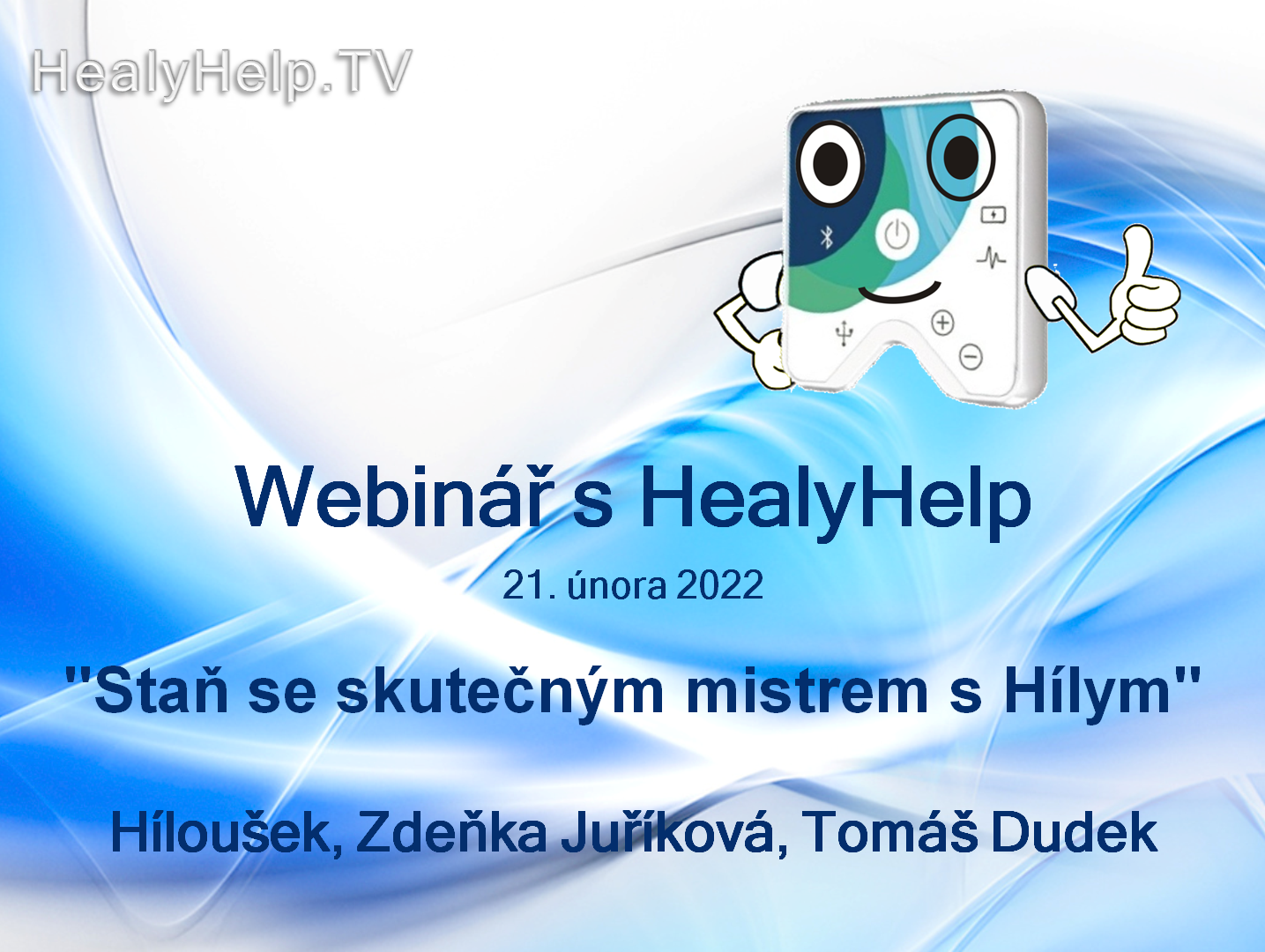 HealyHelp.TV

Webinář s HealyHelp

21. února 2022

"Staň se skutečným mistrem s Hílym"

Híloušek, Zdeňka Juříková, Tomáš Dudek